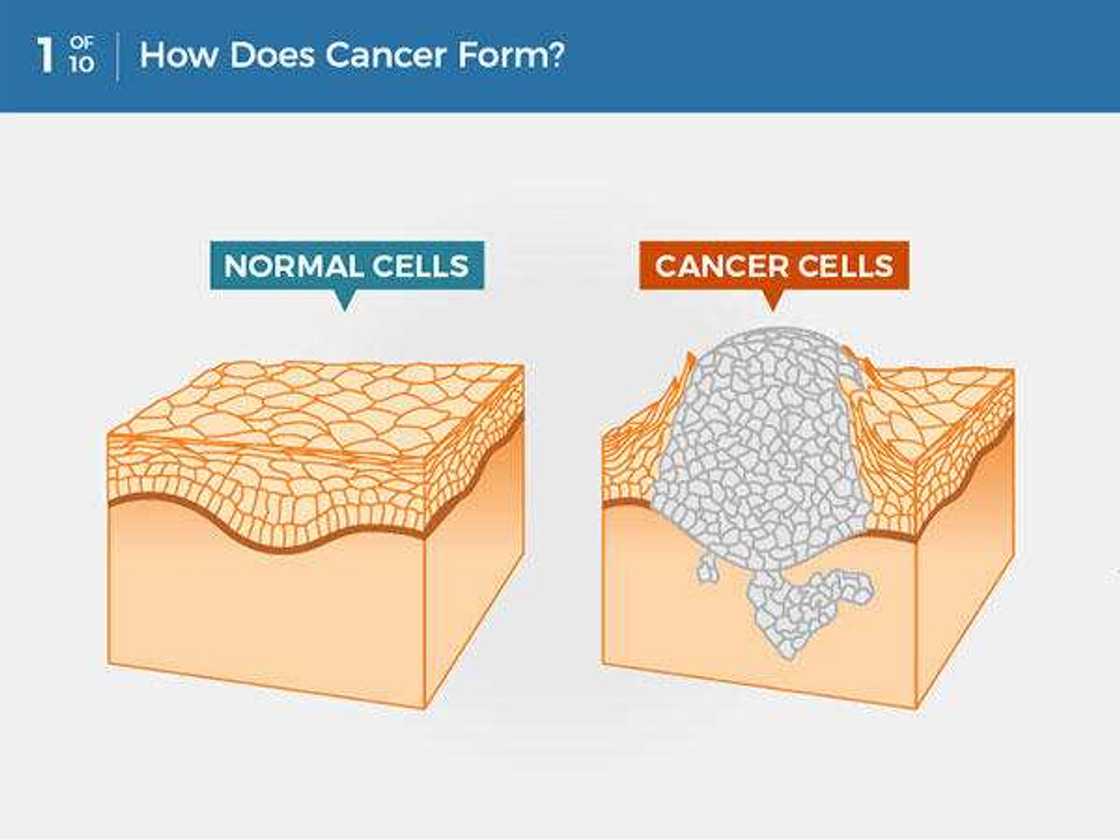 1 OF 10 How Does Cancer Form?

NORMAL CELLS

CANCER CELLS